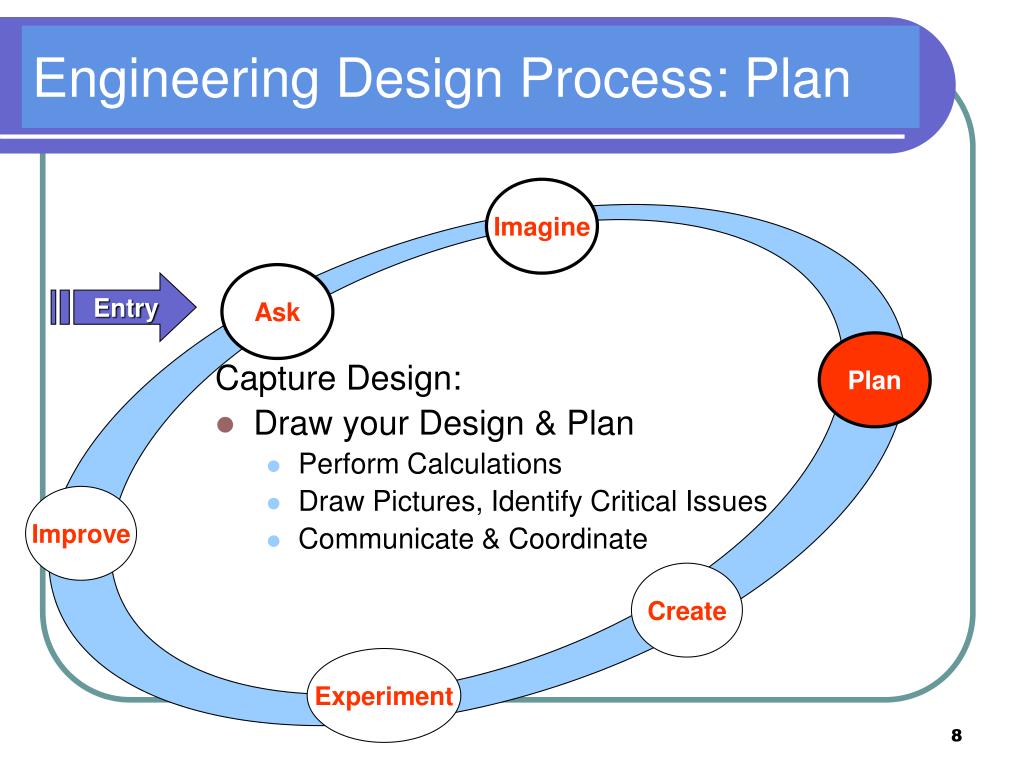 Engineering Design Process: Plan

Imagine

Entry

Ask

Plan

Capture Design:

- Draw your Design & Plan
  - Perform Calculations
  - Draw Pictures, Identify Critical Issues
  - Communicate & Coordinate

Improve

Create

Experiment

8